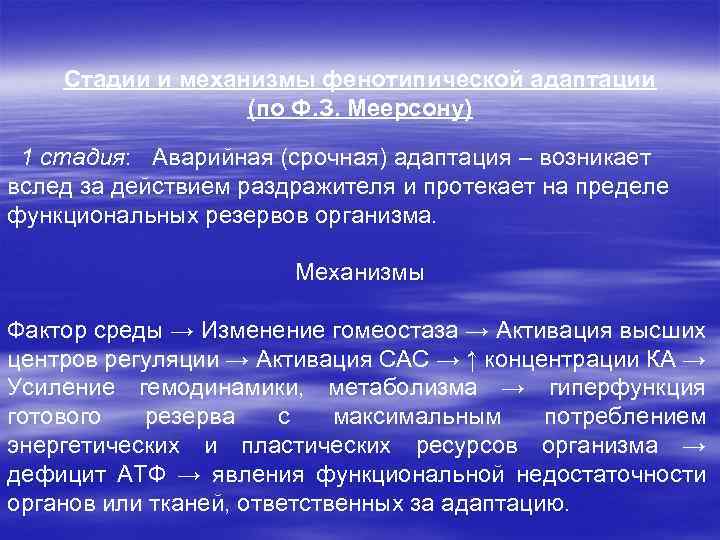 Стадии и механизмы фенотипической адаптации (по Ф.З. Меерсону)

1 стадия: Аварийная (срочная) адаптация – возникает вслед за действием раздражителя и протекает на пределе функциональных резервов организма.

Механизмы

Фактор среды → Изменение гомеостаза → Активация высших центров регуляции → Активация САС → ↑ концентрации КА → Усиление гемодинамики, метаболизма → гиперфункция готового резерва с максимальным потреблением энергетических и пластических ресурсов организма → дефицит АТФ → явления функциональной недостаточности органов или тканей, ответственных за адаптацию.